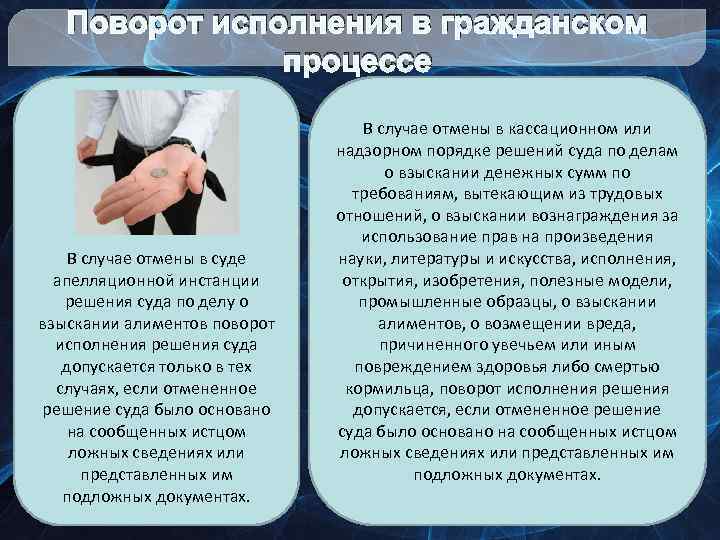 Поворот исполнения в гражданском процессе

В случае отмены в суде апелляционной инстанции решения суда по делу о взыскании алиментов поворот исполнения решения суда допускается только в тех случаях, если отмененное решение суда было основано на сообщенных истцом ложных сведениях или представленных им подложных документах.

В случае отмены в кассационном или надзорном порядке решений суда по делам о взыскании денежных сумм по требованиям, вытекающим из трудовых отношений, о взыскании вознаграждения за использование прав на произведения науки, литературы и искусства, исполнения, открытия, изобретения, полезные модели, промышленные образцы, о взыскании алиментов, о возмещении вреда, причиненного увечьем или иным повреждением здоровья либо смертью кормильца, поворот исполнения решения допускается, если отмененное решение суда было основано на сообщенных истцом ложных сведениях или представленных им подложных документах.